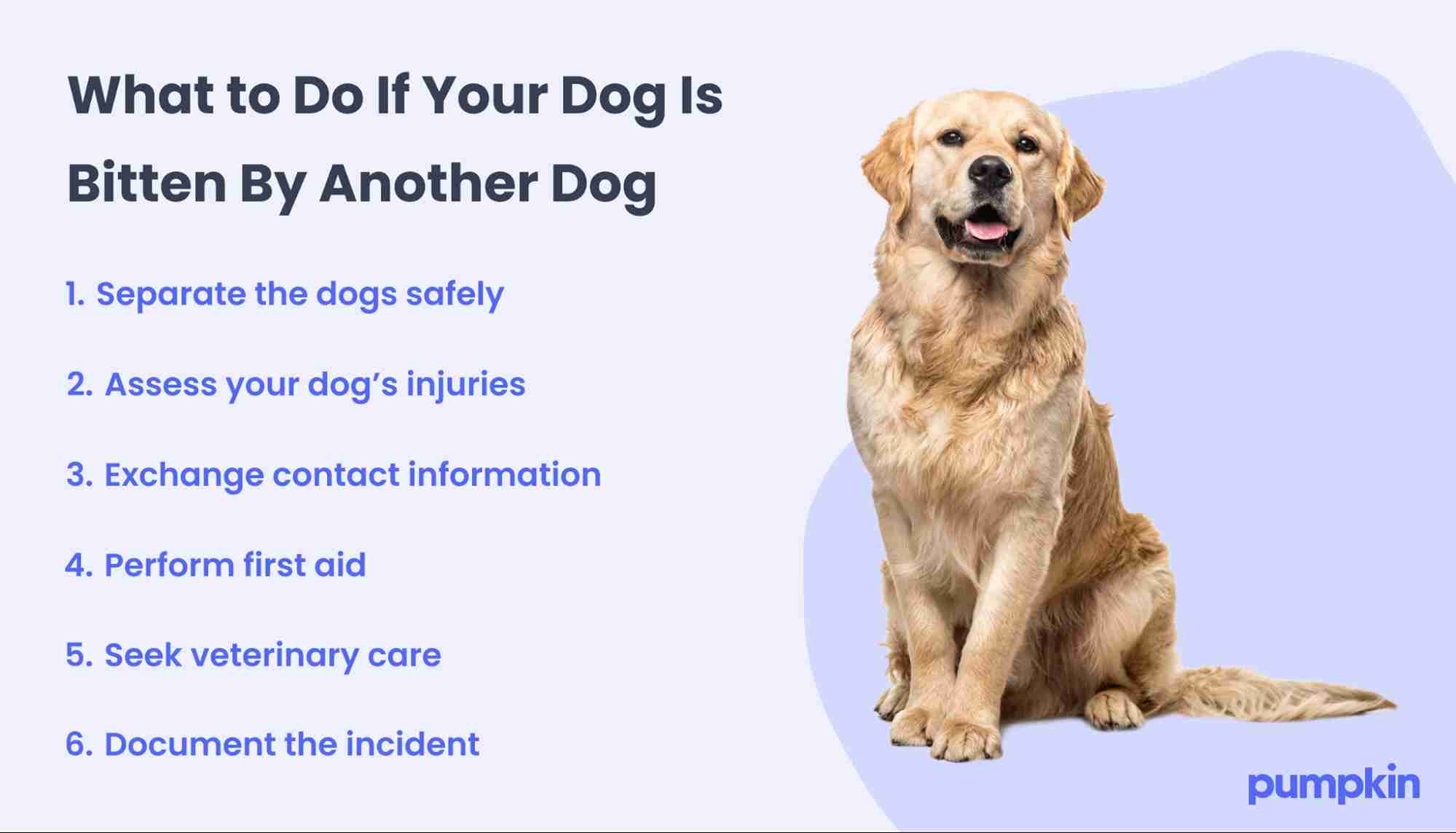 What to Do If Your Dog Is Bitten By Another Dog

1. Separate the dogs safely

2. Assess your dog’s injuries

3. Exchange contact information

4. Perform first aid

5. Seek veterinary care

6. Document the incident

pumpkin